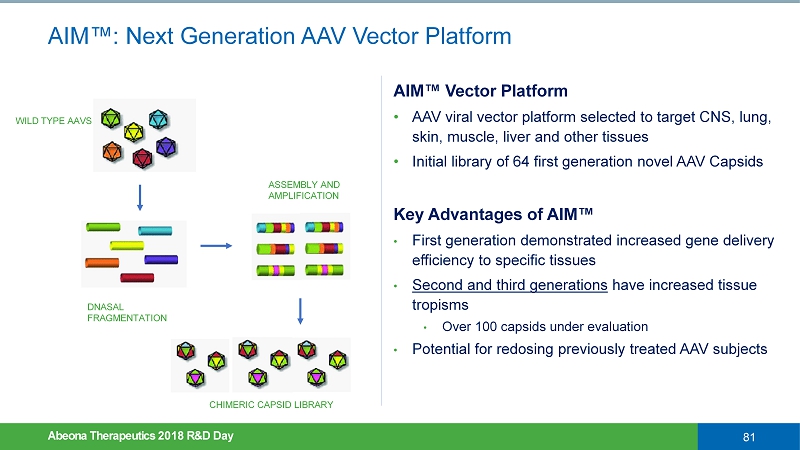 AIM™: Next Generation AAV Vector Platform

WILD TYPE AAVS

ASSEMBLY AND AMPLIFICATION

DNASAL FRAGMENTATION

CHIMERIC CAPSID LIBRARY

AIM™ Vector Platform

• AAV viral vector platform selected to target CNS, lung, skin, muscle, liver and other tissues

• Initial library of 64 first generation novel AAV Capsids

Key Advantages of AIM™

• First generation demonstrated increased gene delivery efficiency to specific tissues

• Second and third generations have increased tissue tropisms

• Over 100 capsids under evaluation

• Potential for redosing previously treated AAV subjects

Abeona Therapeutics 2018 R&D Day

81